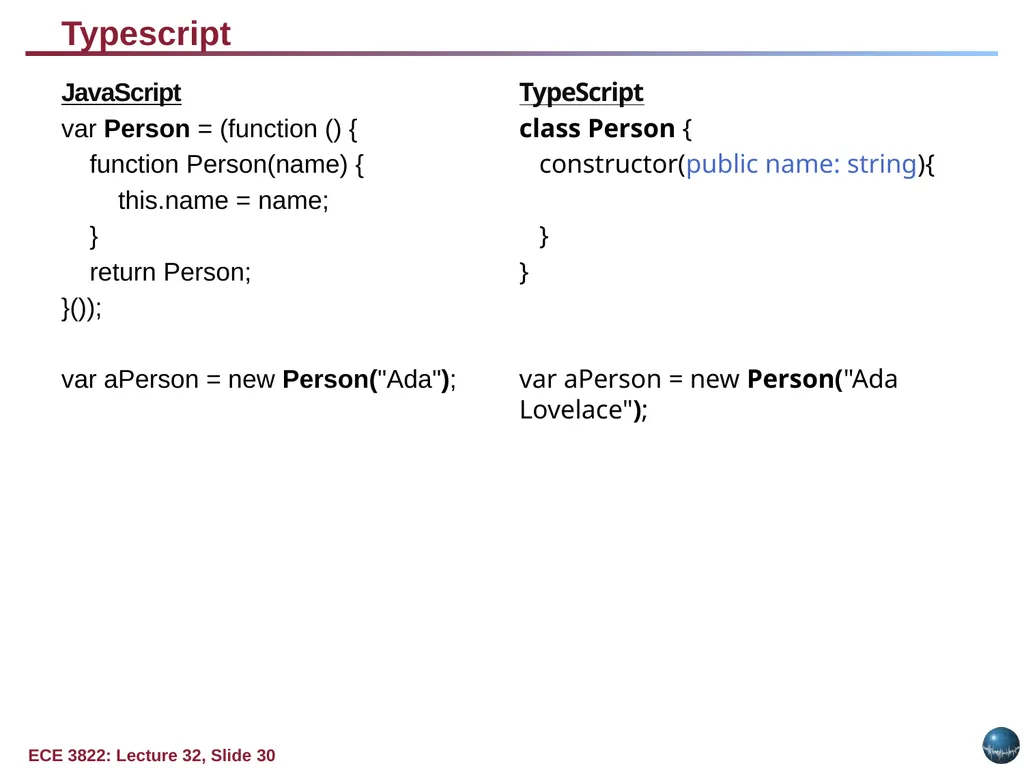 Typescript

JavaScript
var Person = (function () {
function Person(name) {
this.name = name;
}
return Person;
}());

var aPerson = new Person("Ada");

TypeScript
class Person {
constructor(public name: string){

}
}

var aPerson = new Person("Ada Lovelace");

ECE 3822: Lecture 32, Slide 30